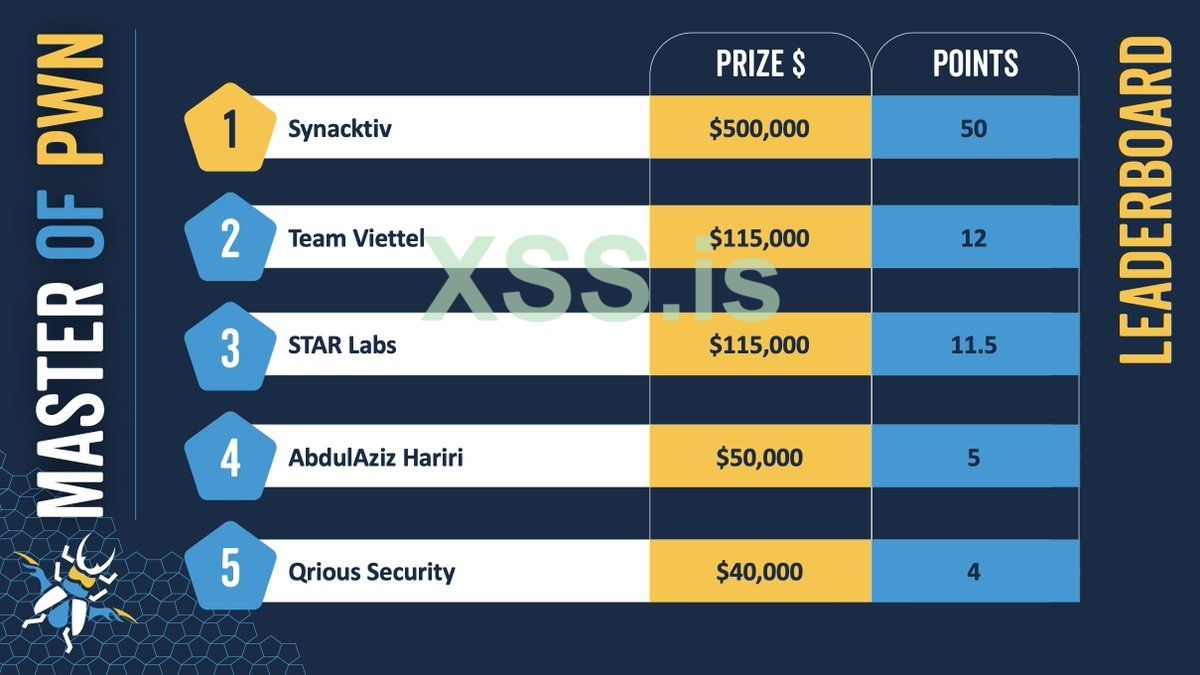 MASTER OF PWN

| | | PRIZE $ | POINTS |
|---|---|---|---|
| 1 | Synacktiv | $500,000 | 50 |
| 2 | Team Viettel | $115,000 | 12 |
| 3 | STAR Labs | $115,000 | 11.5 |
| 4 | AbdulAziz Hariri | $50,000 | 5 |
| 5 | Qrious Security | $40,000 | 4 |

XSS.is

LEADERBOARD